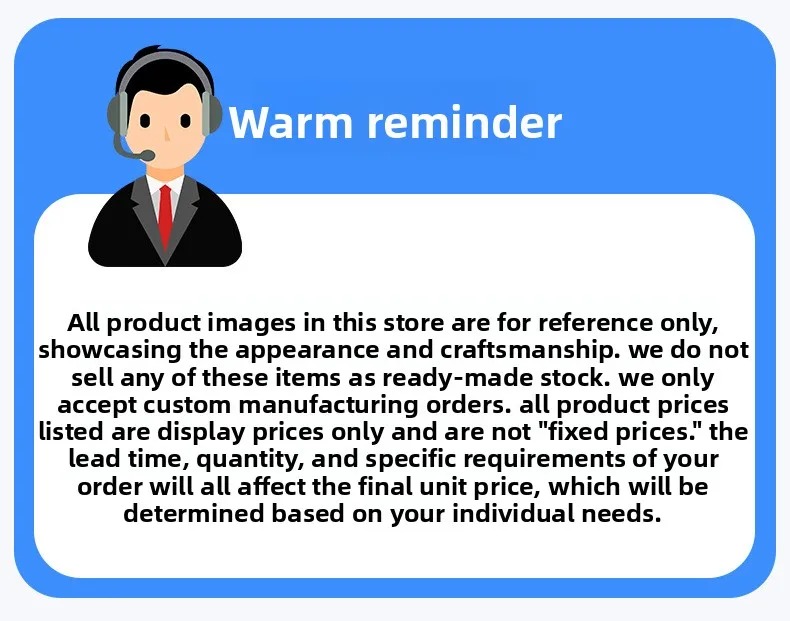 Warm reminder

All product images in this store are for reference only, showcasing the appearance and craftsmanship. we do not sell any of these items as ready-made stock. we only accept custom manufacturing orders. all product prices listed are display prices only and are not "fixed prices." the lead time, quantity, and specific requirements of your order will all affect the final unit price, which will be determined based on your individual needs.